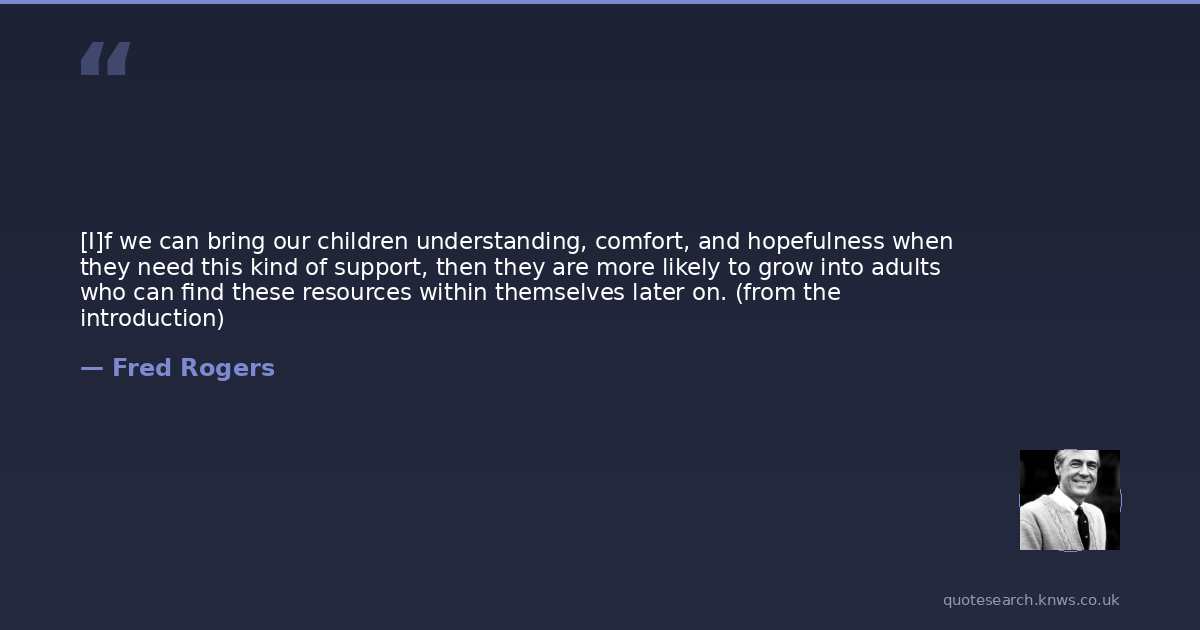 “

[I]f we can bring our children understanding, comfort, and hopefulness when they need this kind of support, then they are more likely to grow into adults who can find these resources within themselves later on. (from the introduction)

— Fred Rogers

quotesearch.knws.co.uk